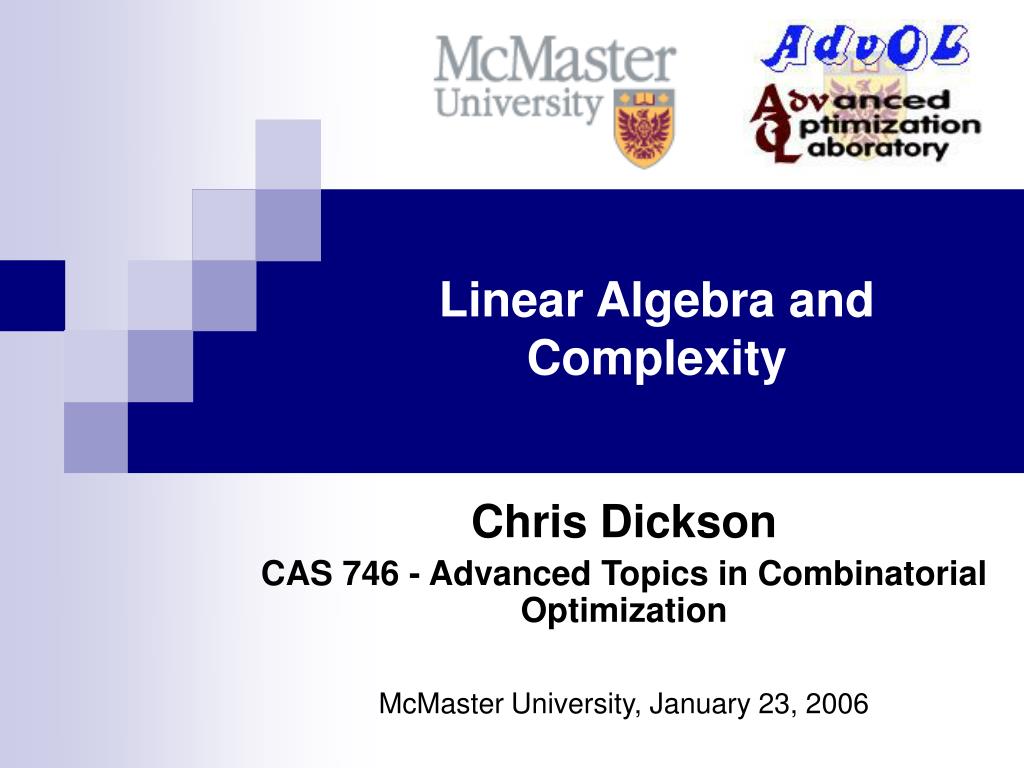 McMaster University

AdvOL

Advanced Optimization Laboratory

Linear Algebra and Complexity

Chris Dickson

CAS 746 - Advanced Topics in Combinatorial Optimization

McMaster University, January 23, 2006